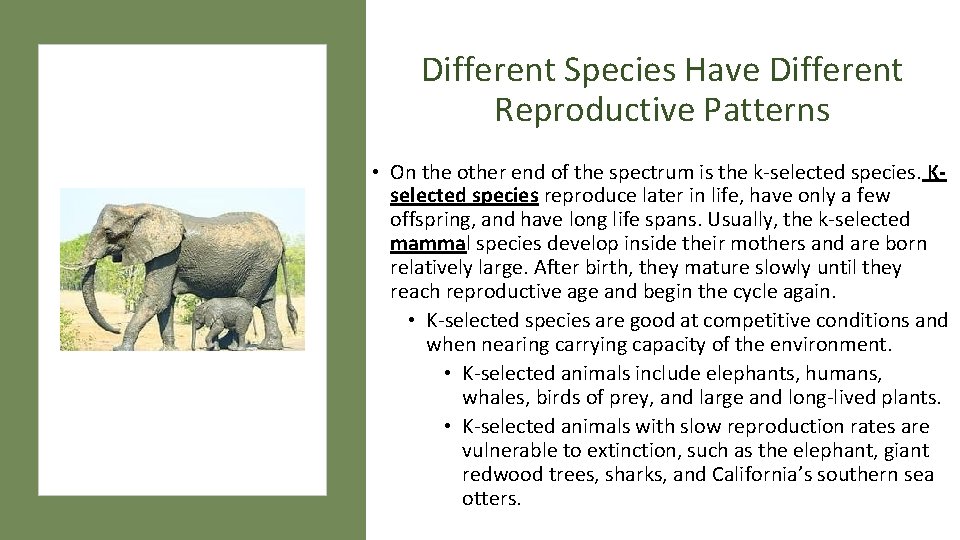 Different Species Have Different Reproductive Patterns

• On the other end of the spectrum is the k-selected species. K-selected species reproduce later in life, have only a few offspring, and have long life spans. Usually, the k-selected mammal species develop inside their mothers and are born relatively large. After birth, they mature slowly until they reach reproductive age and begin the cycle again.
  • K-selected species are good at competitive conditions and when nearing carrying capacity of the environment.
    • K-selected animals include elephants, humans, whales, birds of prey, and large and long-lived plants.
    • K-selected animals with slow reproduction rates are vulnerable to extinction, such as the elephant, giant redwood trees, sharks, and California's southern sea otters.